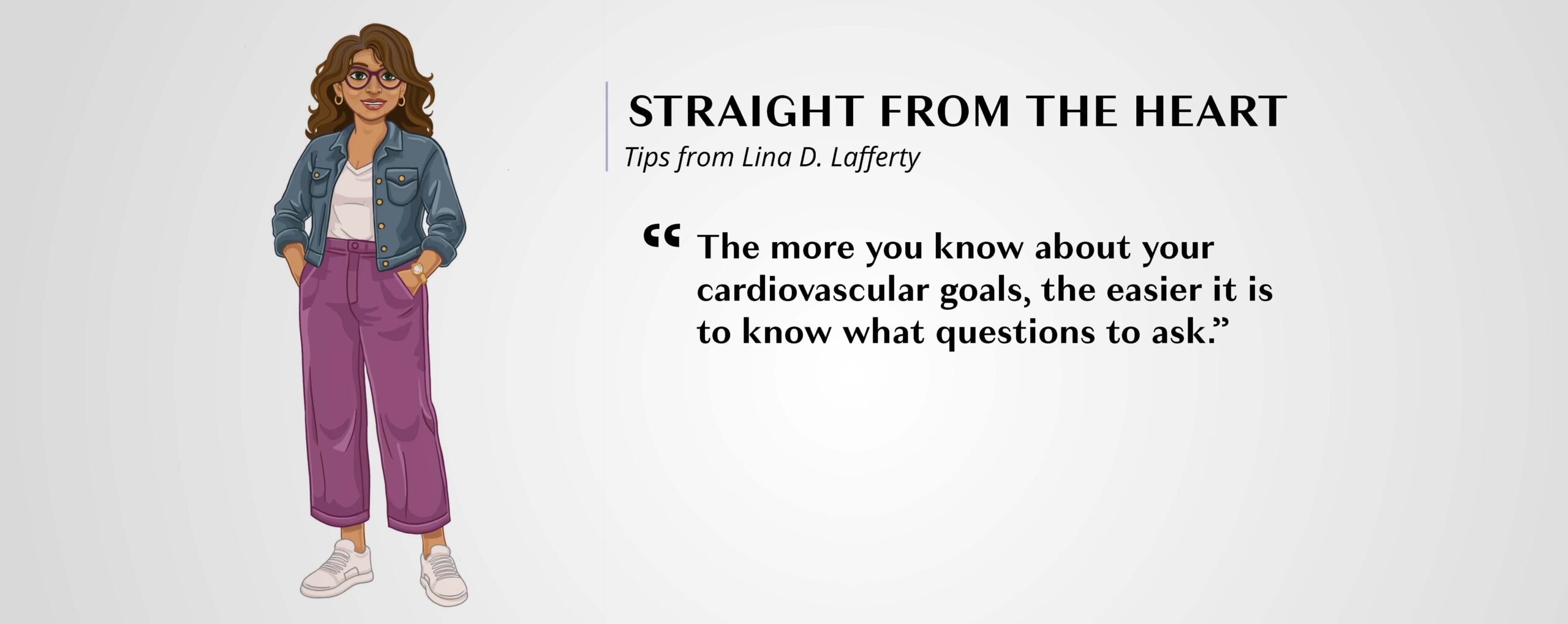 STRAIGHT FROM THE HEART
Tips from Lina D. Lafferty

"The more you know about your cardiovascular goals, the easier it is to know what questions to ask."